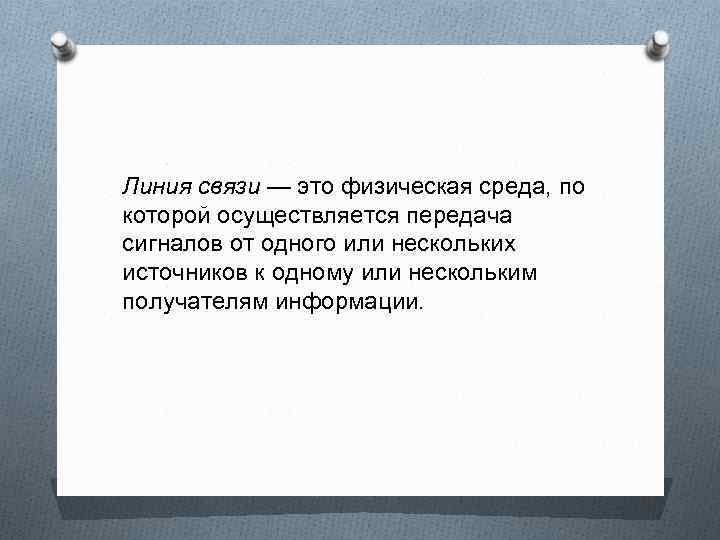 Линия связи — это физическая среда, по которой осуществляется передача сигналов от одного или нескольких источников к одному или нескольким получателям информации.